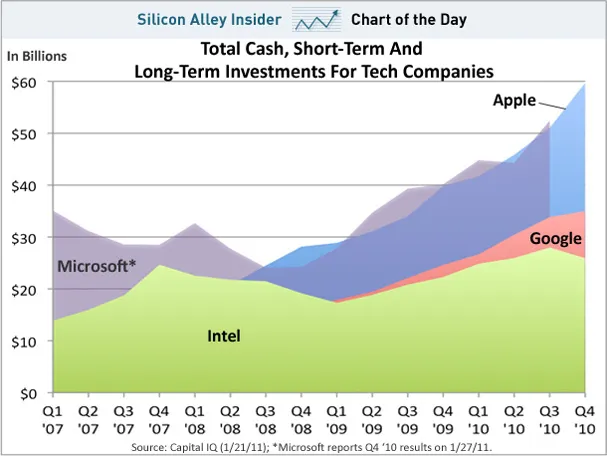 Silicon Alley Insider Chart of the Day

Total Cash, Short-Term And Long-Term Investments For Tech Companies

In Billions

$60
$50
$40
$30
$20
$10
$0

Apple
Google
Microsoft*
Intel

Q1 '07
Q2 '07
Q3 '07
Q4 '07
Q1 '08
Q2 '08
Q3 '08
Q4 '08
Q1 '09
Q2 '09
Q3 '09
Q4 '09
Q1 '10
Q2 '10
Q3 '10
Q4 '10

Source: Capital IQ (1/21/11); *Microsoft reports Q4 '10 results on 1/27/11.